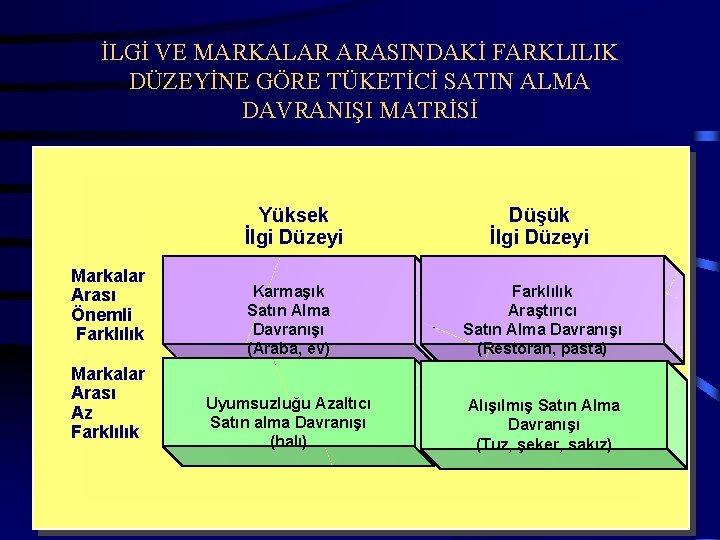 İLGİ VE MARKALAR ARASINDAKİ FARKLILIK DÜZEYİNE GÖRE TÜKETİCİ SATIN ALMA DAVRANIŞI MATRİSİ

| | Yüksek İlgi Düzeyi | Düşük İlgi Düzeyi |
|---|---|---|
| Markalar Arası Önemli Farklılık | Karmaşık Satın Alma Davranışı (Araba, ev) | Farklılık Araştırıcı Satın Alma Davranışı (Restoran, pasta) |
| Markalar Arası Az Farklılık | Uyumsuzluğu Azaltıcı Satın alma Davranışı (halı) | Alışılmış Satın Alma Davranışı (Tuz, şeker, sakız) |